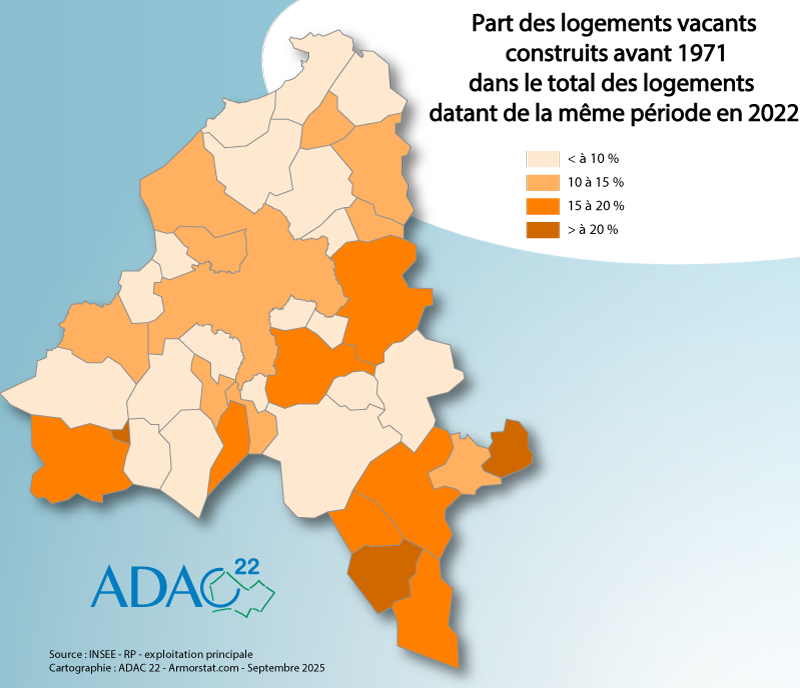 Part des logements vacants construits avant 1971 dans le total des logements datant de la même période en 2022

< à 10 %
10 à 15 %
15 à 20 %
> à 20 %

ADAC 22

Source : INSEE - RP - exploitation principale
Cartographie : ADAC 22 - Armorstat.com - Septembre 2025